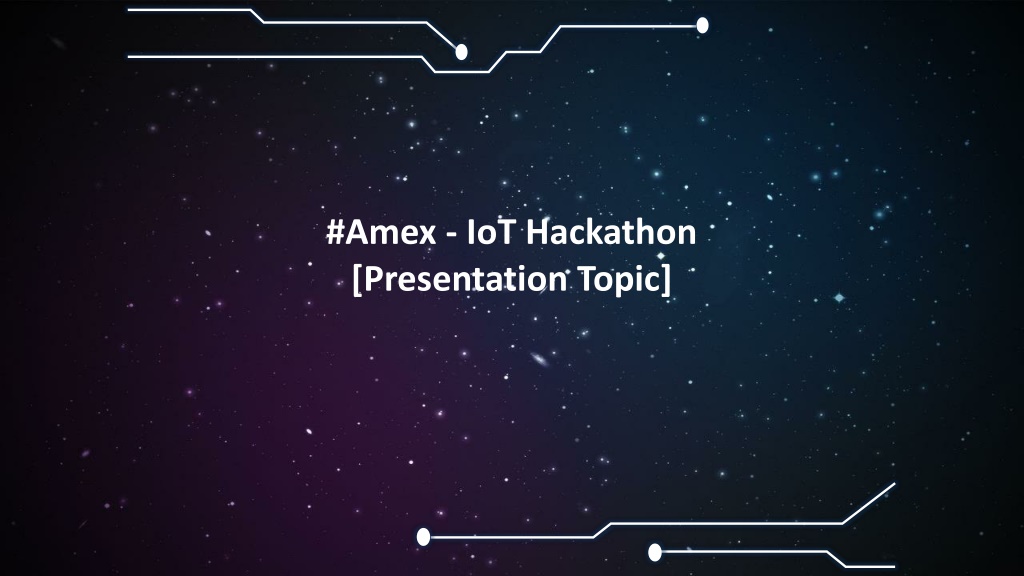 #Amex - IoT Hackathon
[Presentation Topic]